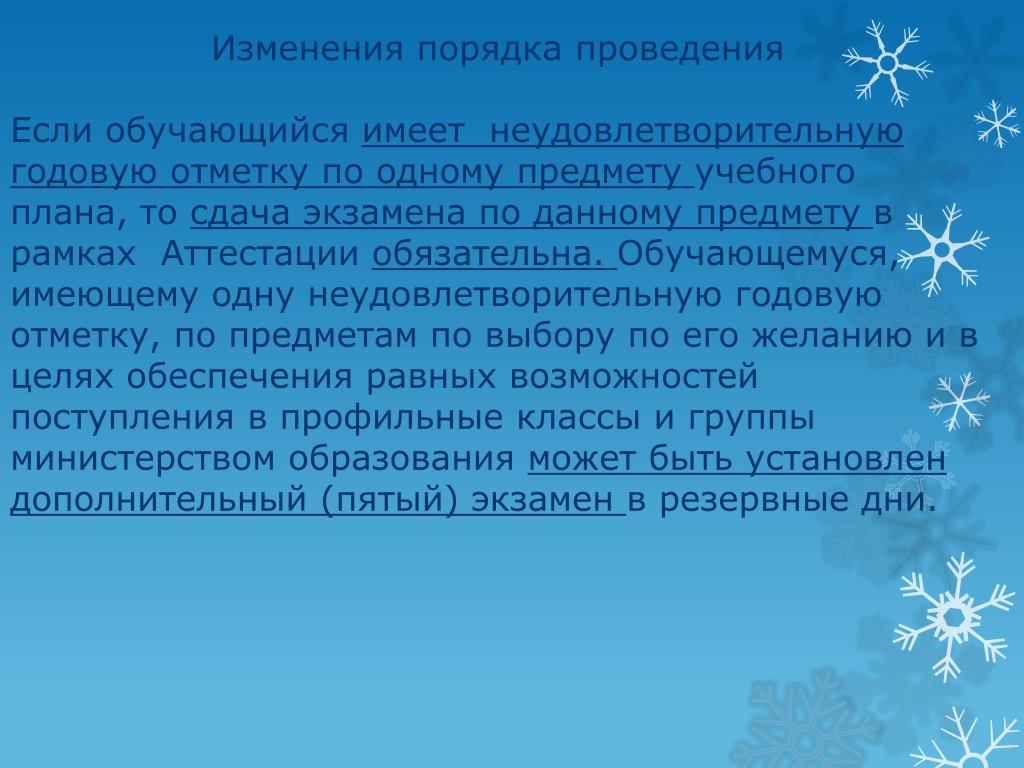 Изменения порядка проведения

Если обучающийся имеет неудовлетворительную годовую отметку по одному предмету учебного плана, то сдача экзамена по данному предмету в рамках Аттестации обязательна. Обучающемуся, имеющему одну неудовлетворительную годовую отметку, по предметам по выбору по его желанию и в целях обеспечения равных возможностей поступления в профильные классы и группы министерством образования может быть установлен дополнительный (пятый) экзамен в резервные дни.